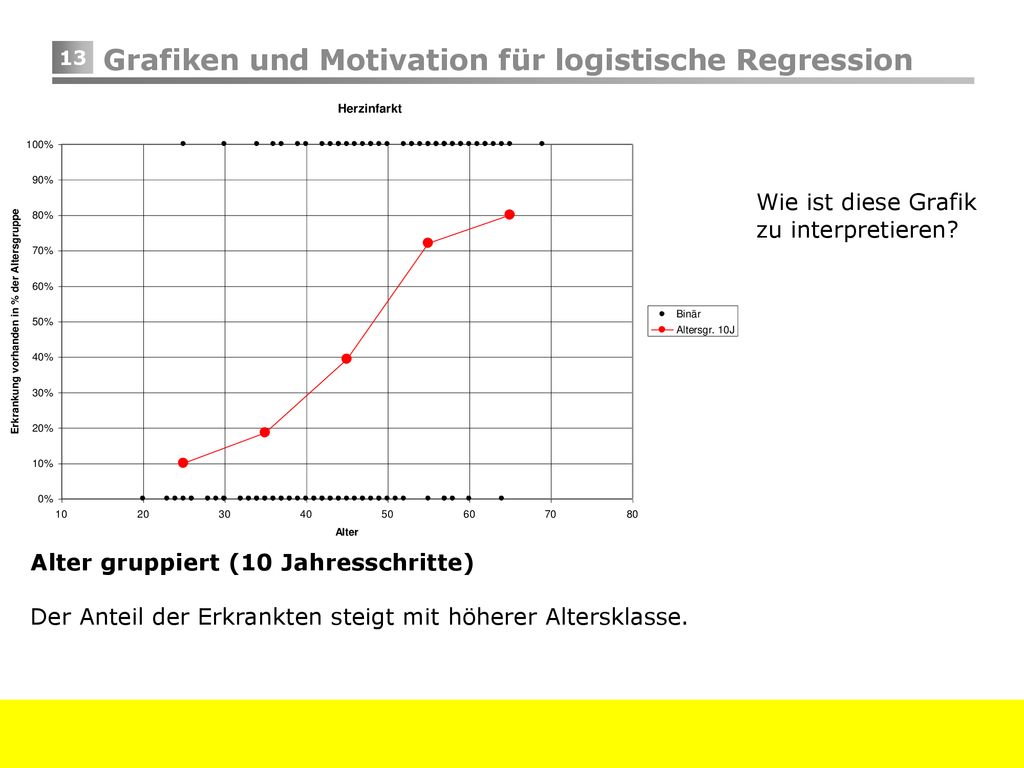 13 Grafiken und Motivation für logistische Regression

Herzinfarkt

Erkrankung vorhanden in % der Altersgruppe

100%
90%
80%
70%
60%
50%
40%
30%
20%
10%
0%

10 20 30 40 50 60 70 80

Alter

Binär
Altersgr. 10J

Wie ist diese Grafik zu interpretieren?

Alter gruppiert (10 Jahresschritte)

Der Anteil der Erkrankten steigt mit höherer Altersklasse.